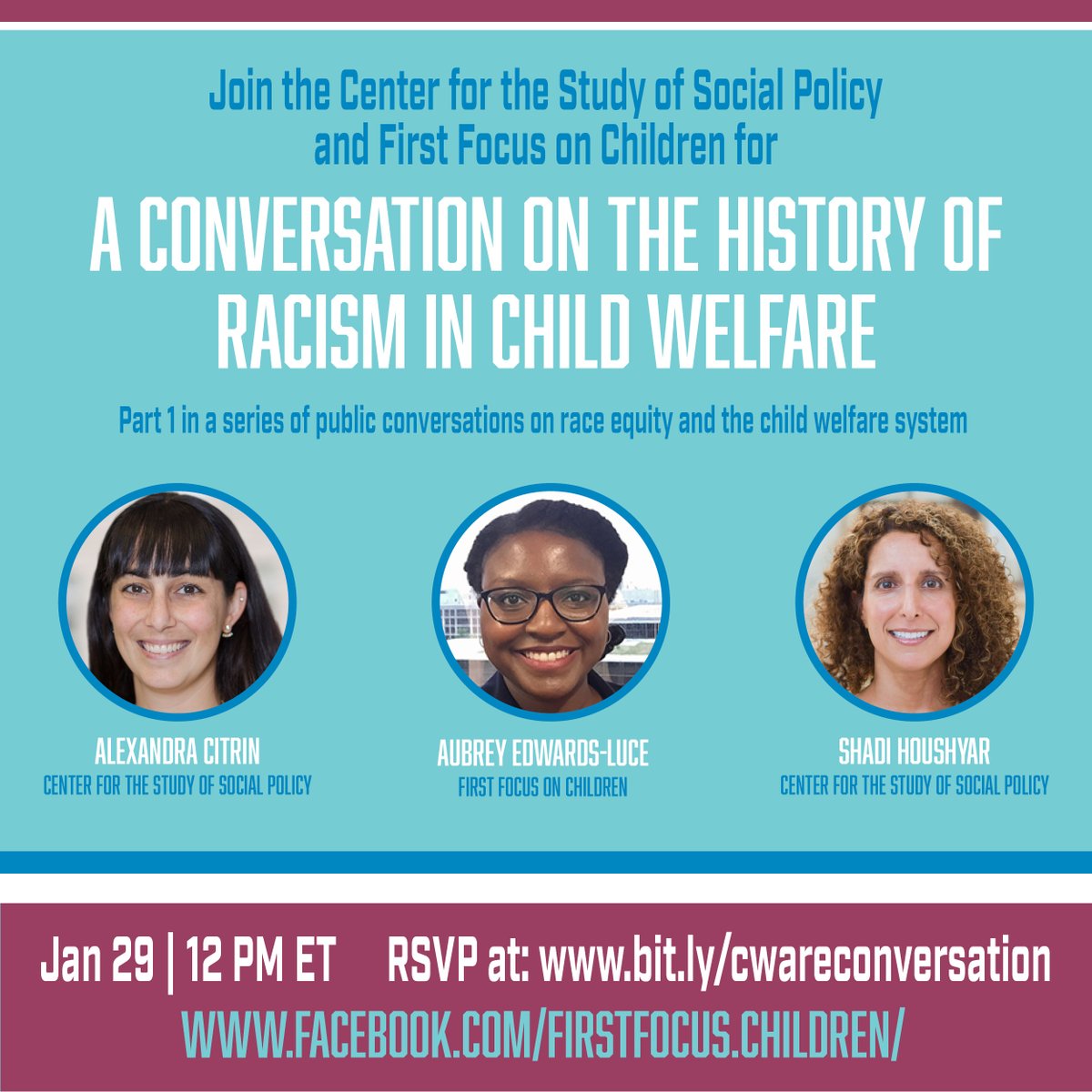 Join the Center for the Study of Social Policy and First Focus on Children for

A CONVERSATION ON THE HISTORY OF RACISM IN CHILD WELFARE

Part 1 in a series of public conversations on race equity and the child welfare system

ALEXANDRA CITRIN
CENTER FOR THE STUDY OF SOCIAL POLICY

AUBREY EDWARDS-LUCE
FIRST FOCUS ON CHILDREN

SHADI HOUSHYAR
CENTER FOR THE STUDY OF SOCIAL POLICY

Jan 29 | 12 PM ET RSVP at: www.bit.ly/cwareconversation
WWW.FACEBOOK.COM/FIRSTFOCUS.CHILDREN/